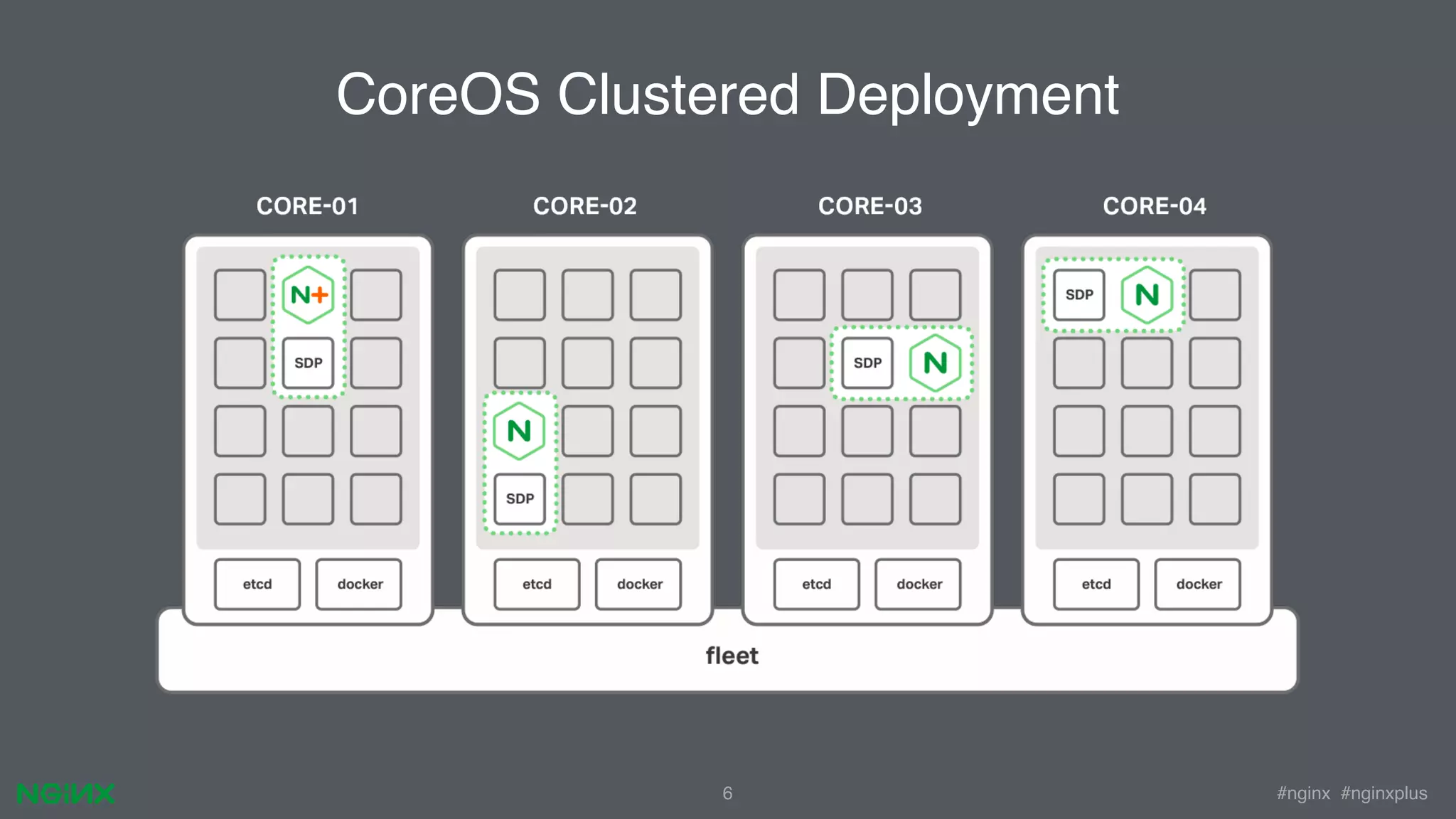 CoreOS Clustered Deployment

CORE-01

N+

SDP

etcd

docker

CORE-02

N

SDP

etcd

docker

CORE-03

SDP

N

etcd

docker

CORE-04

SDP

N

etcd

docker

fleet

NGINX

6

#nginx #nginxplus